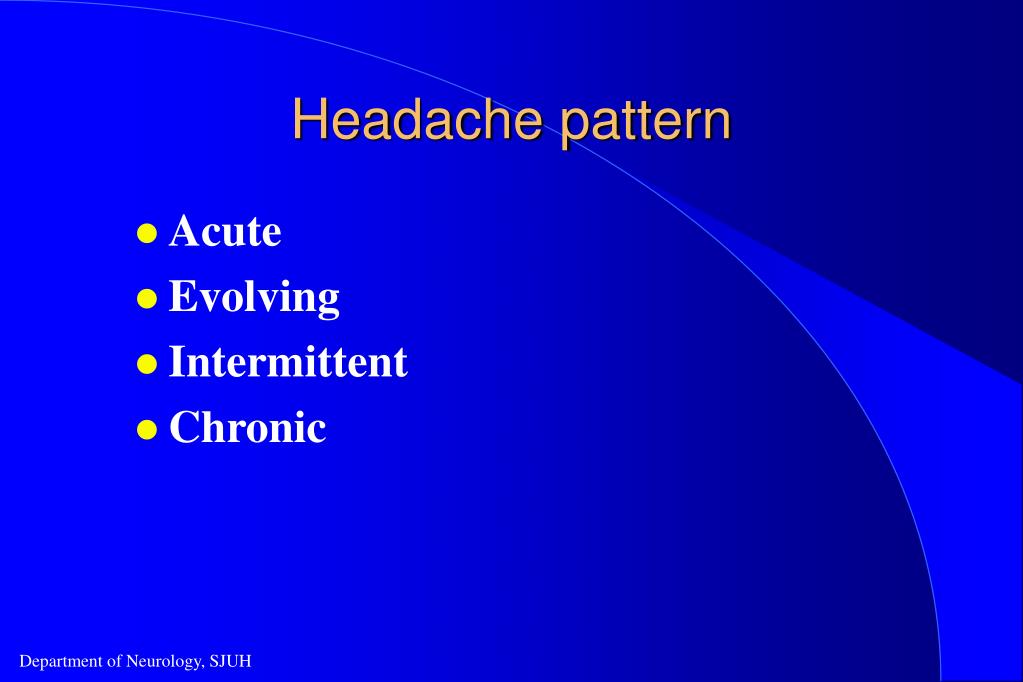 Headache pattern

- Acute
- Evolving
- Intermittent
- Chronic

Department of Neurology, SJUH